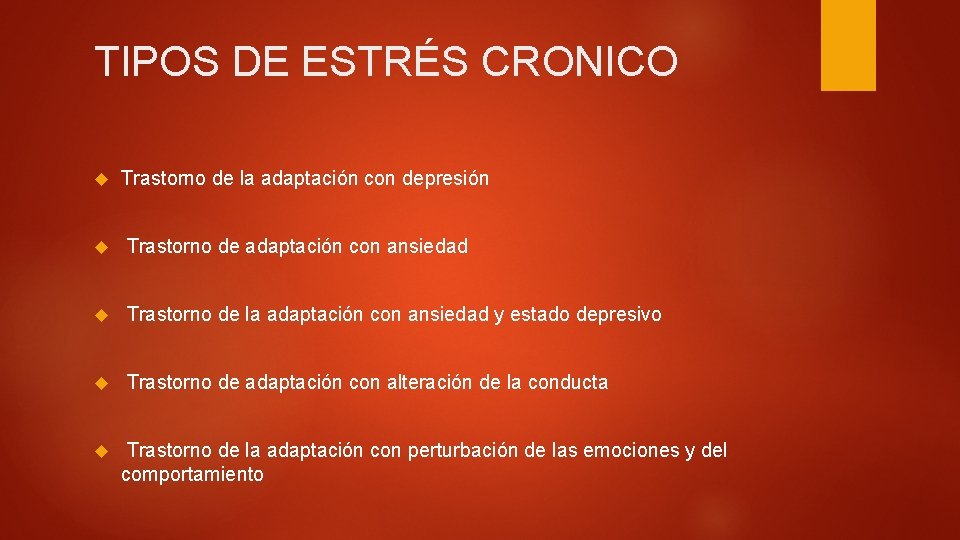 TIPOS DE ESTRÉS CRONICO

Trastorno de la adaptación con depresión

Trastorno de adaptación con ansiedad

Trastorno de la adaptación con ansiedad y estado depresivo

Trastorno de adaptación con alteración de la conducta

Trastorno de la adaptación con perturbación de las emociones y del comportamiento